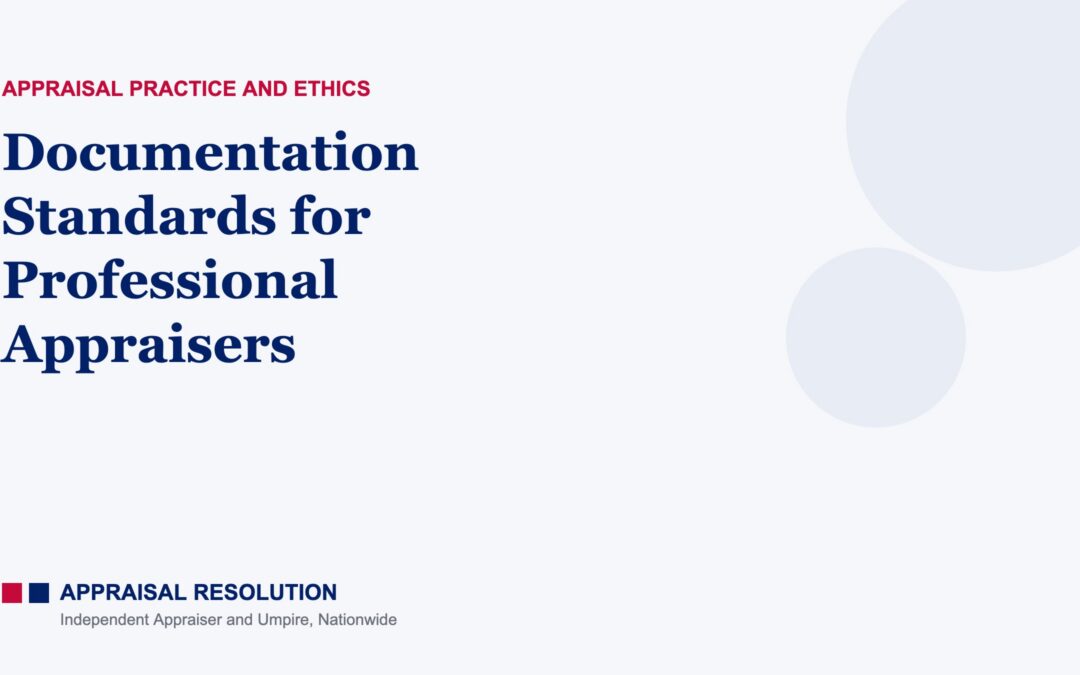 APPRAISAL PRACTICE AND ETHICS

Documentation Standards for Professional Appraisers

APPRAISAL RESOLUTION

Independent Appraiser and Umpire, Nationwide